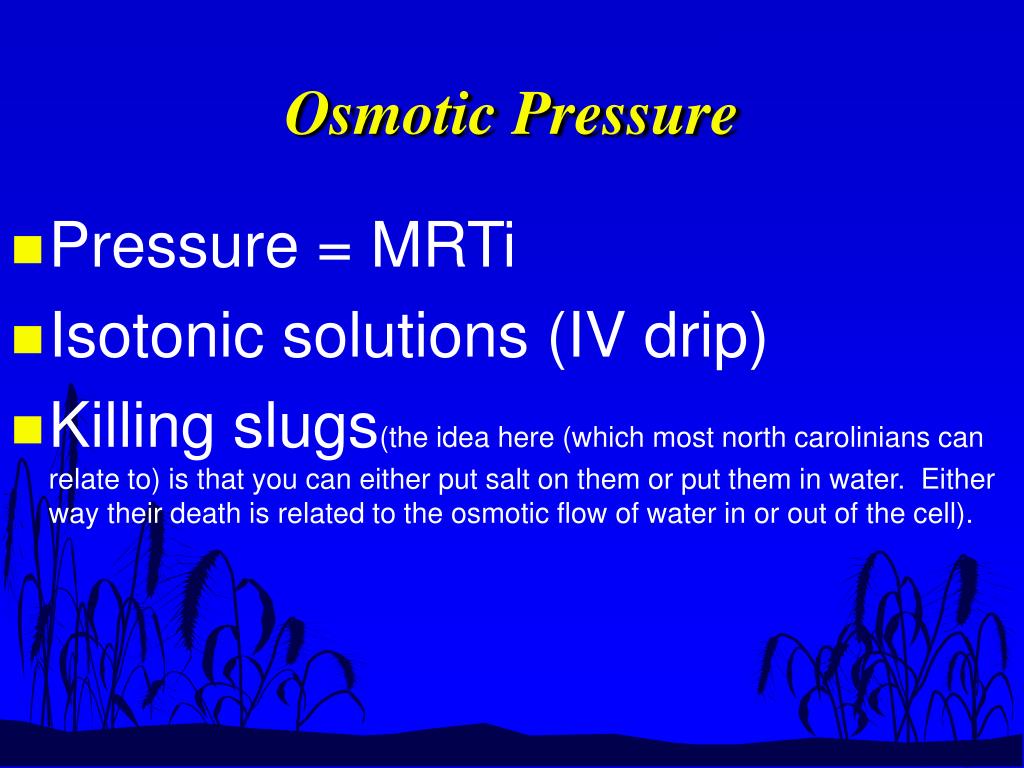 Osmotic Pressure

Pressure = MRTi

Isotonic solutions (IV drip)

Killing slugs(the idea here (which most north carolinians can relate to) is that you can either put salt on them or put them in water. Either way their death is related to the osmotic flow of water in or out of the cell).